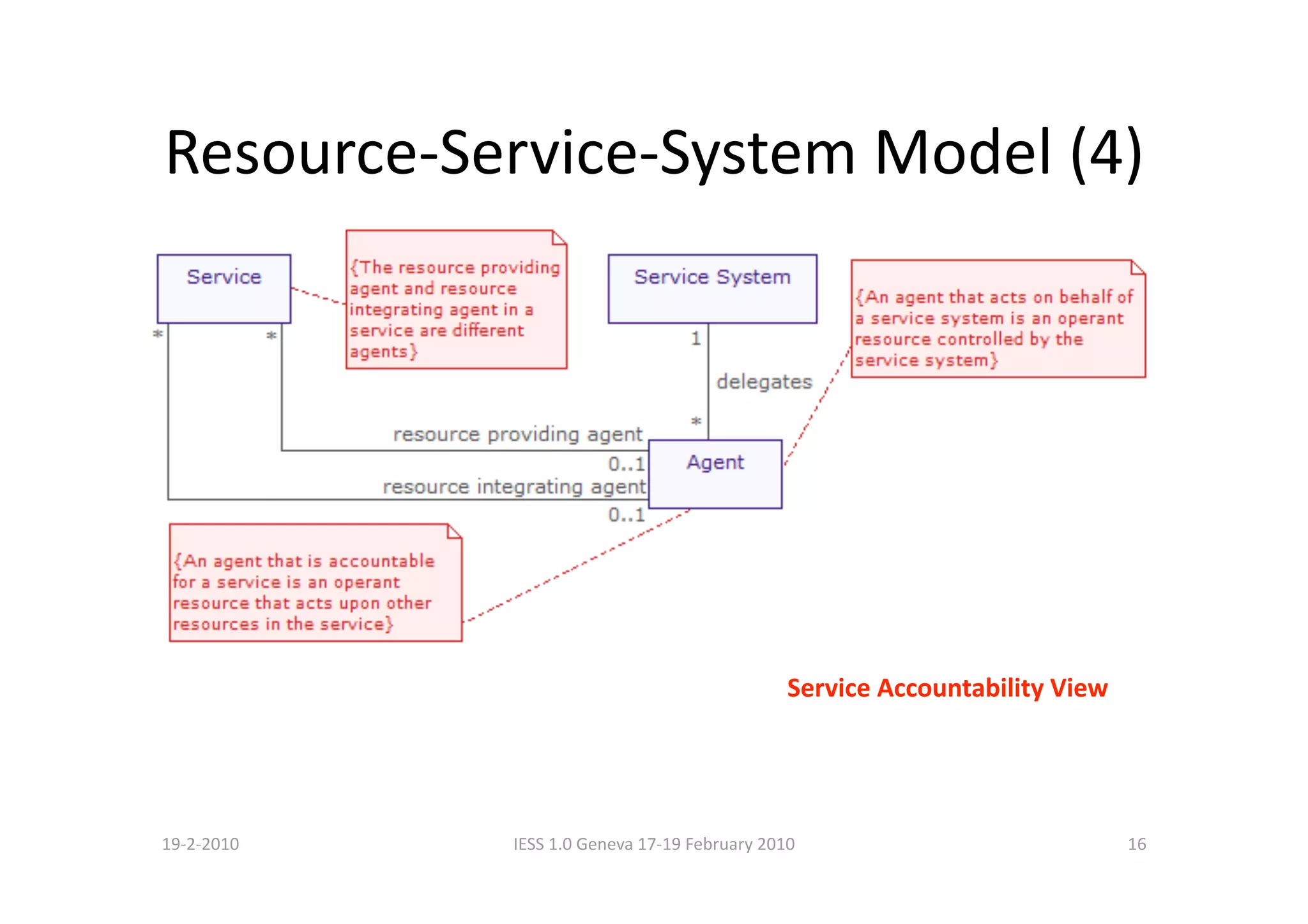 Resource-Service-System Model (4)

Service

{The resource providing agent and resource integrating agent in a service are different agents}

Service System

{An agent that acts on behalf of a service system is an operant resource controlled by the service system}

*

*

1

delegates

*

resource providing agent

0..1

Agent

resource integrating agent

0..1

{An agent that is accountable for a service is an operant resource that acts upon other resources in the service}

Service Accountability View

19-2-2010

IESS 1.0 Geneva 17-19 February 2010

16